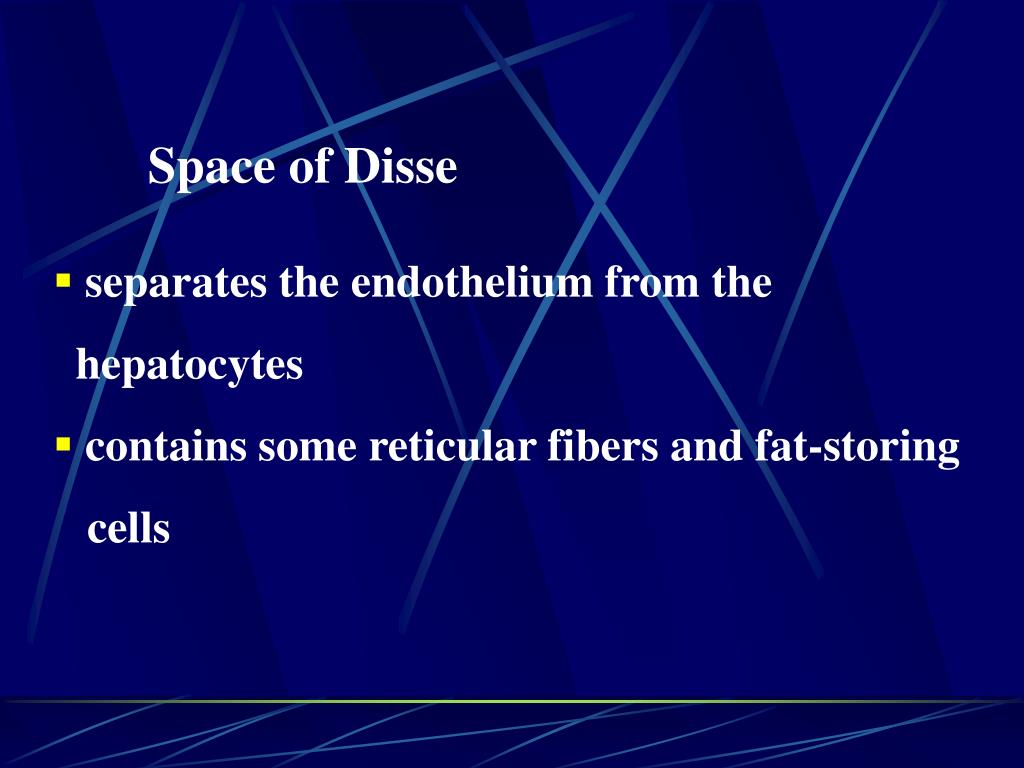 Space of Disse

▪ separates the endothelium from the hepatocytes

▪ contains some reticular fibers and fat-storing cells